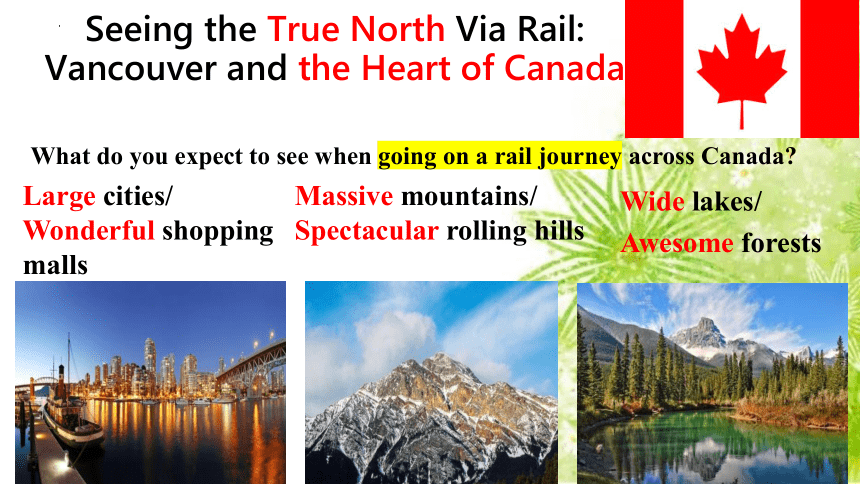 Seeing the True North Via Rail: Vancouver and the Heart of Canada

What do you expect to see when going on a rail journey across Canada?

Large cities/ Wonderful shopping malls

Massive mountains/ Spectacular rolling hills

Wide lakes/ Awesome forests